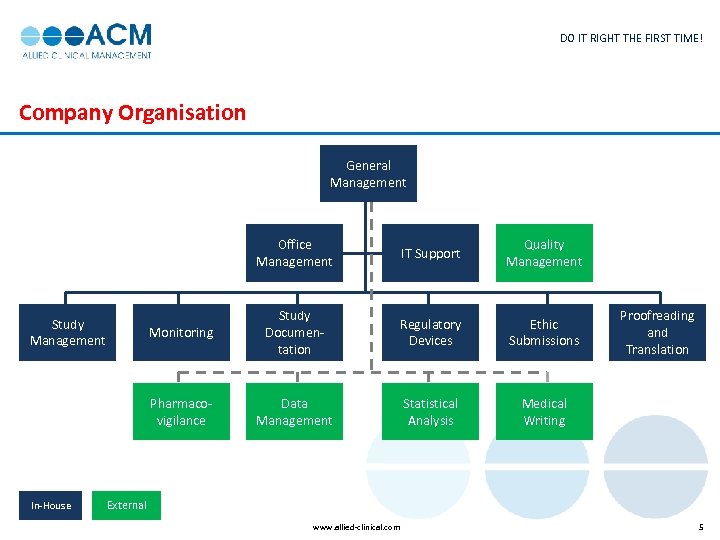 ACM
ALLIED CLINICAL MANAGEMENT

DO IT RIGHT THE FIRST TIME!

Company Organisation

General Management

Office Management

IT Support

Quality Management

Study Management

Monitoring

Study Documentation

Regulatory Devices

Ethic Submissions

Proofreading and Translation

Pharmacovigilance

Data Management

Statistical Analysis

Medical Writing

In-House

External

www.allied-clinical.com

5